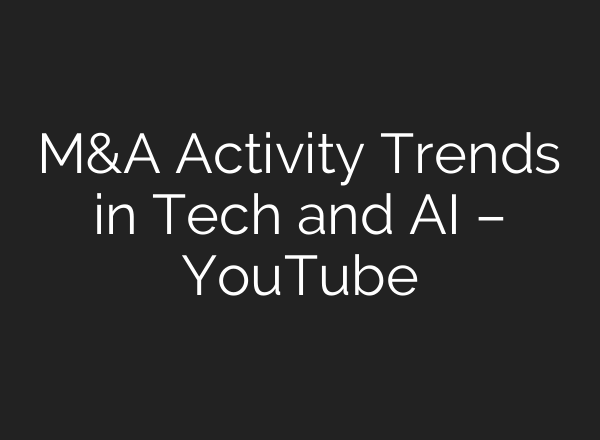 M&A Activity Trends in Tech and AI – YouTube